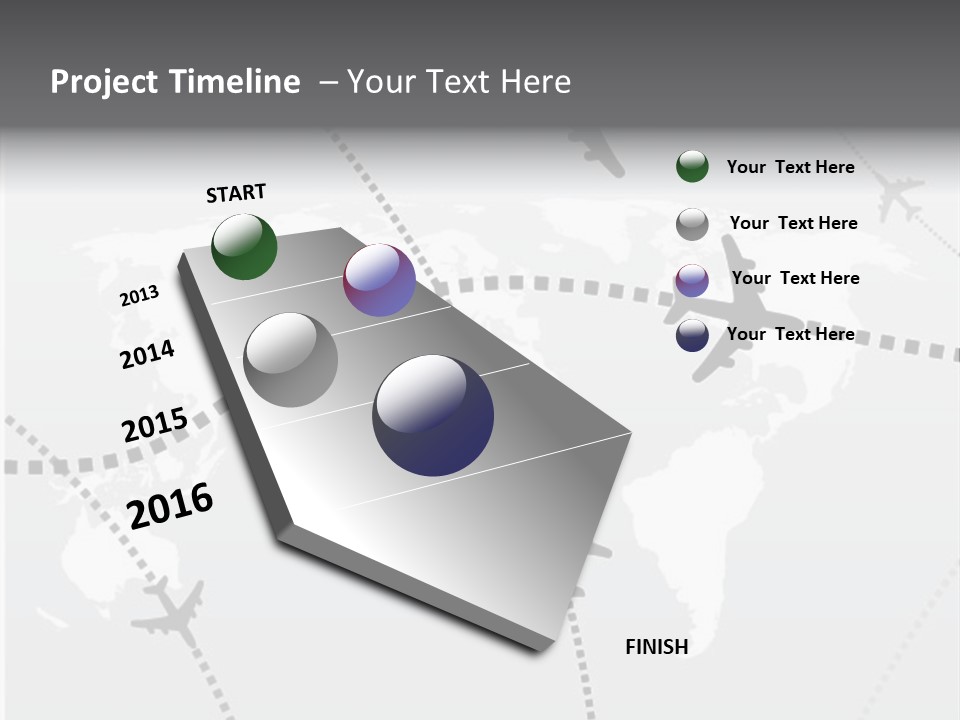 Project Timeline – Your Text Here

START

2013

2014

2015

2016

FINISH

Your Text Here

Your Text Here

Your Text Here

Your Text Here